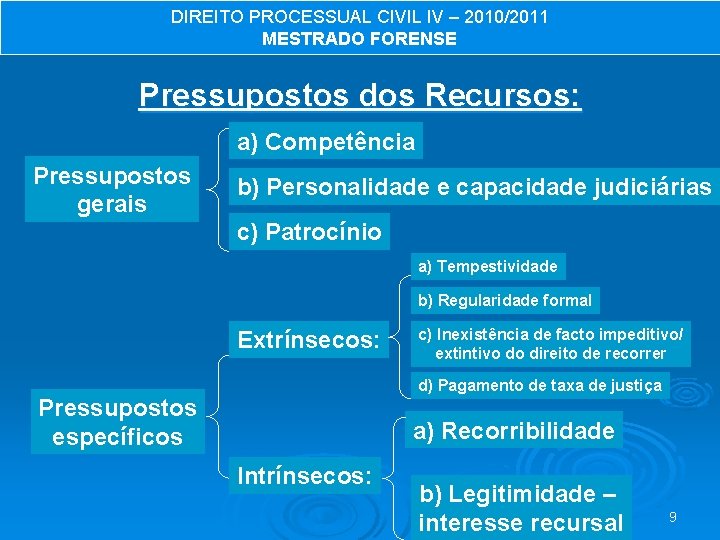 DIREITO PROCESSUAL CIVIL IV – 2010/2011
MESTRADO FORENSE

Pressupostos dos Recursos:

Pressupostos gerais

a) Competência

b) Personalidade e capacidade judiciárias

c) Patrocínio

Pressupostos específicos

Extrínsecos:

a) Tempestividade

b) Regularidade formal

c) Inexistência de facto impeditivo/ extintivo do direito de recorrer

d) Pagamento de taxa de justiça

Intrínsecos:

a) Recorribilidade

b) Legitimidade – interesse recursal

9